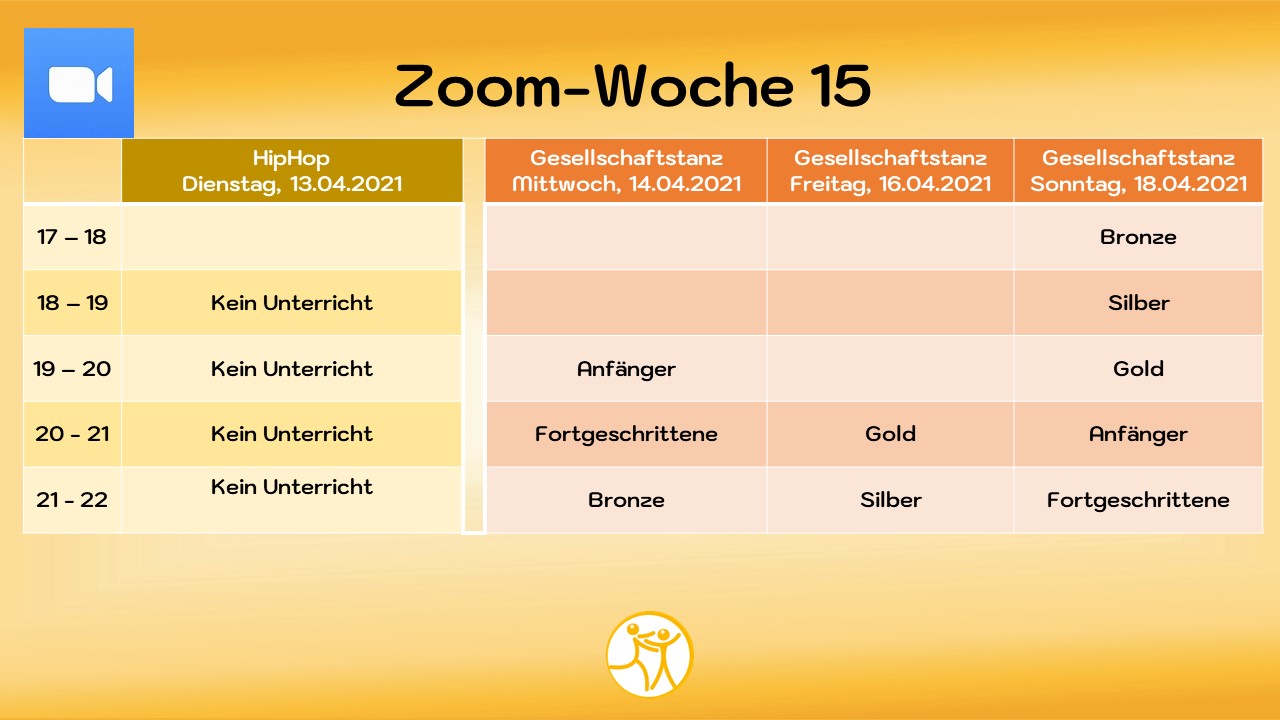 Zoom-Woche 15

| | HipHop Dienstag, 13.04.2021 | Gesellschaftstanz Mittwoch, 14.04.2021 | Gesellschaftstanz Freitag, 16.04.2021 | Gesellschaftstanz Sonntag, 18.04.2021 |
|---|---|---|---|---|
| 17 – 18 | | | | Bronze |
| 18 – 19 | Kein Unterricht | | | Silber |
| 19 – 20 | Kein Unterricht | Anfänger | | Gold |
| 20 - 21 | Kein Unterricht | Fortgeschrittene | Gold | Anfänger |
| 21 - 22 | Kein Unterricht | Bronze | Silber | Fortgeschrittene |